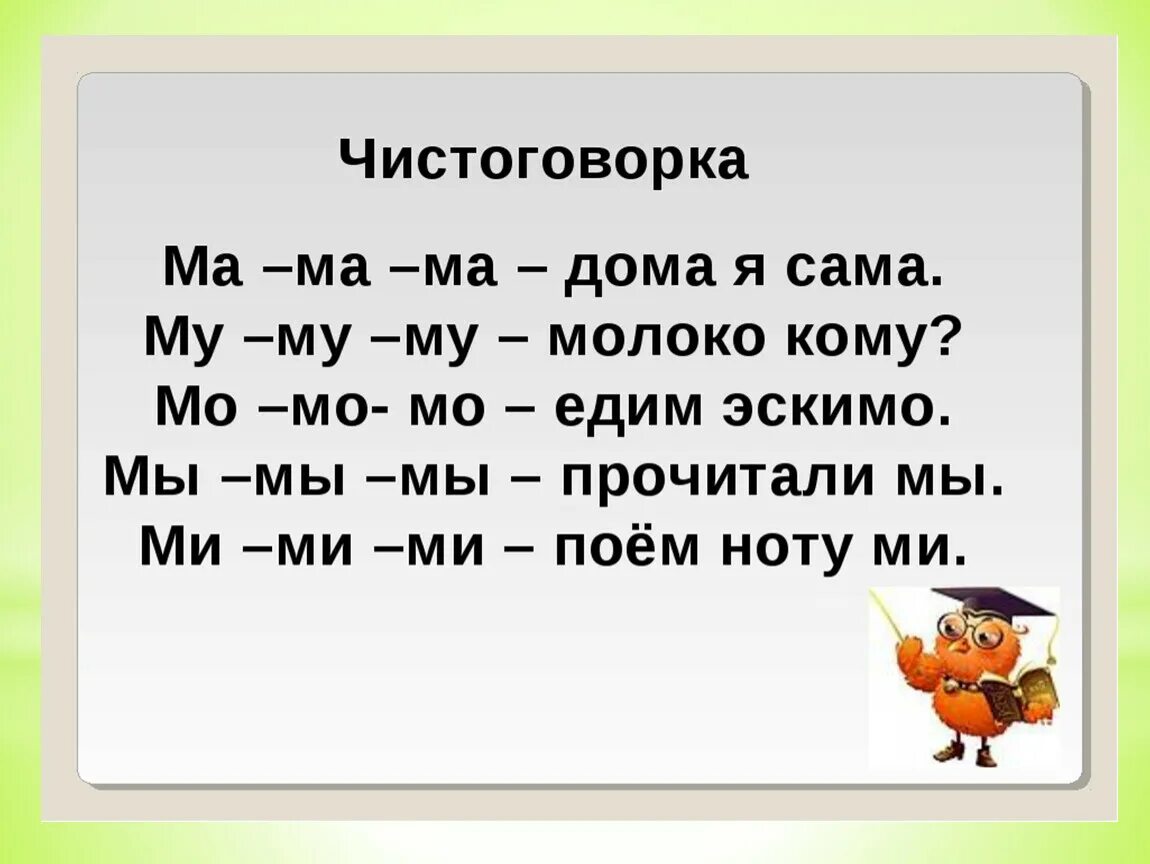 Чистоговорка

Ма –ма –ма – дома я сама.
Му –му –му – молоко кому?
Мо –мо- мо – едим эскимо.
Мы –мы –мы – прочитали мы.
Ми –ми –ми – поём ноту ми.